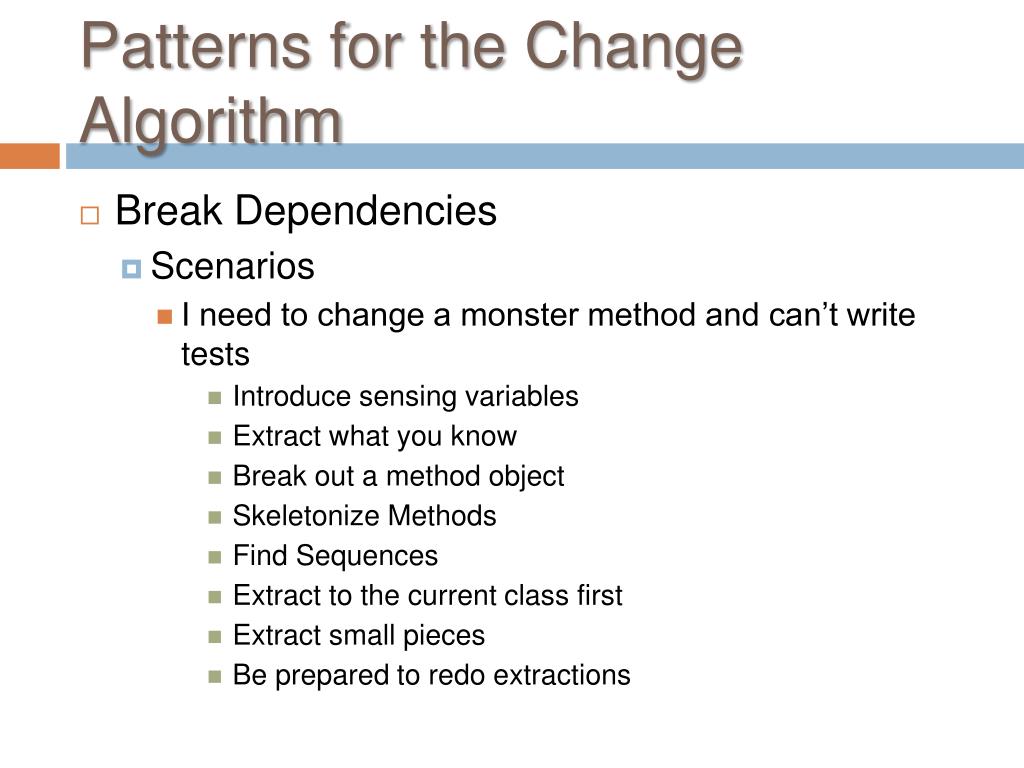 Patterns for the Change Algorithm

Break Dependencies

Scenarios

I need to change a monster method and can’t write tests

Introduce sensing variables

Extract what you know

Break out a method object

Skeletonize Methods

Find Sequences

Extract to the current class first

Extract small pieces

Be prepared to redo extractions